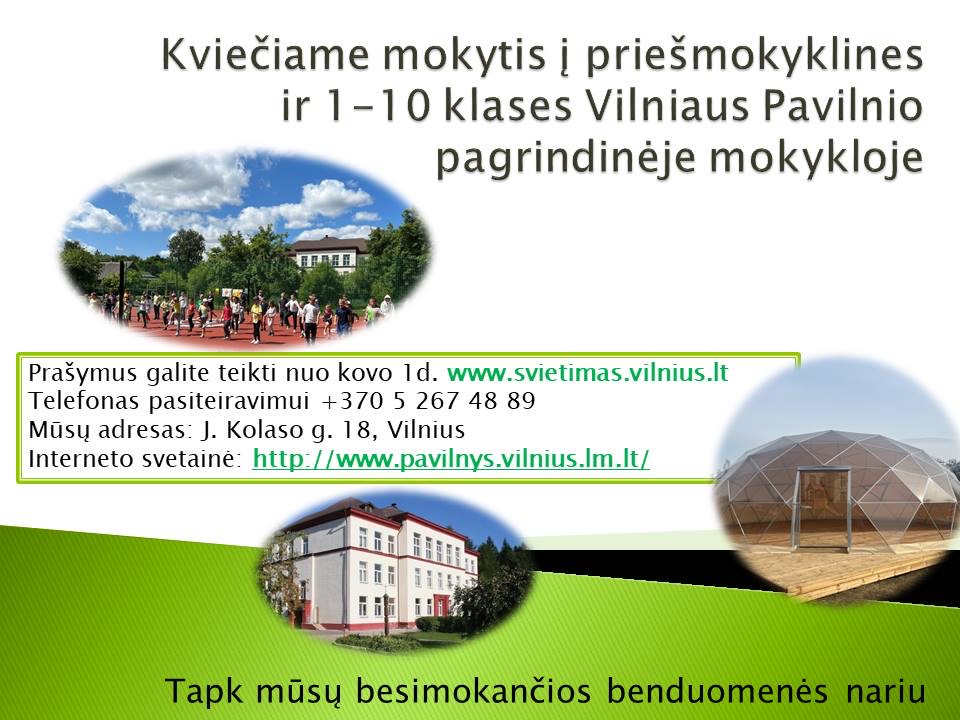 Kviečiame mokytis į priešmokyklines ir 1-10 klases Vilniaus Pavilnio pagrindinėje mokykloje

Prašymus galite teikti nuo kovo 1d. www.svietimas.vilnius.lt
Telefonas pasiteiravimui +370 5 267 48 89
Mūsų adresas: J. Kolaso g. 18, Vilnius
Interneto svetainė: http://www.pavilnys.vilnius.lm.lt/

Tapk mūsų besimokančios benduomenės nariu